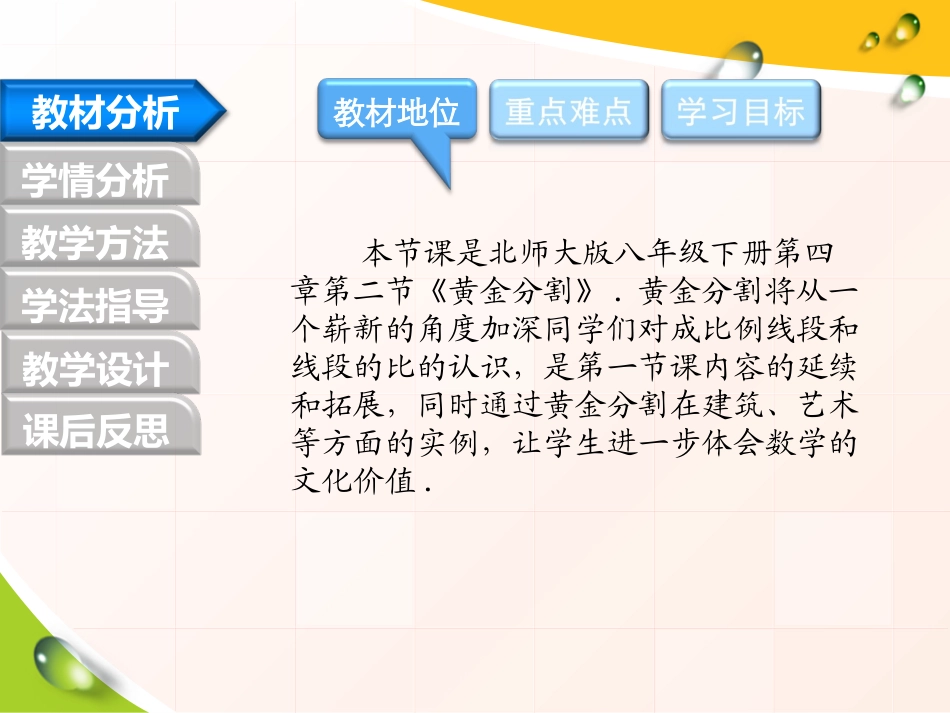 教材分析
学情分析
教学方法
学法指导
教学设计
课后反思

教材地位
重点难点
学习目标

本节课是北师大版八年级下册第四章第二节《黄金分割》．黄金分割将从一个崭新的角度加深同学们对成比例线段和线段的比的认识，是第一节课内容的延续和拓展，同时通过黄金分割在建筑、艺术等方面的实例，让学生进一步体会数学的文化价值．